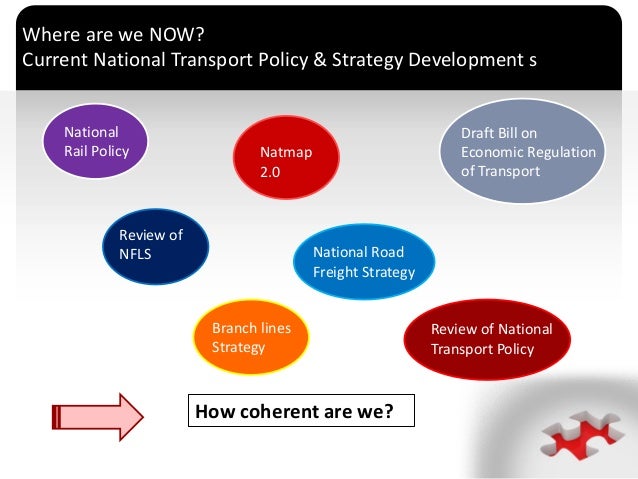 Where are we NOW?
Current National Transport Policy & Strategy Development s

National Rail Policy

Natmap 2.0

Draft Bill on Economic Regulation of Transport

Review of NFLS

National Road Freight Strategy

Branch lines Strategy

Review of National Transport Policy

How coherent are we?